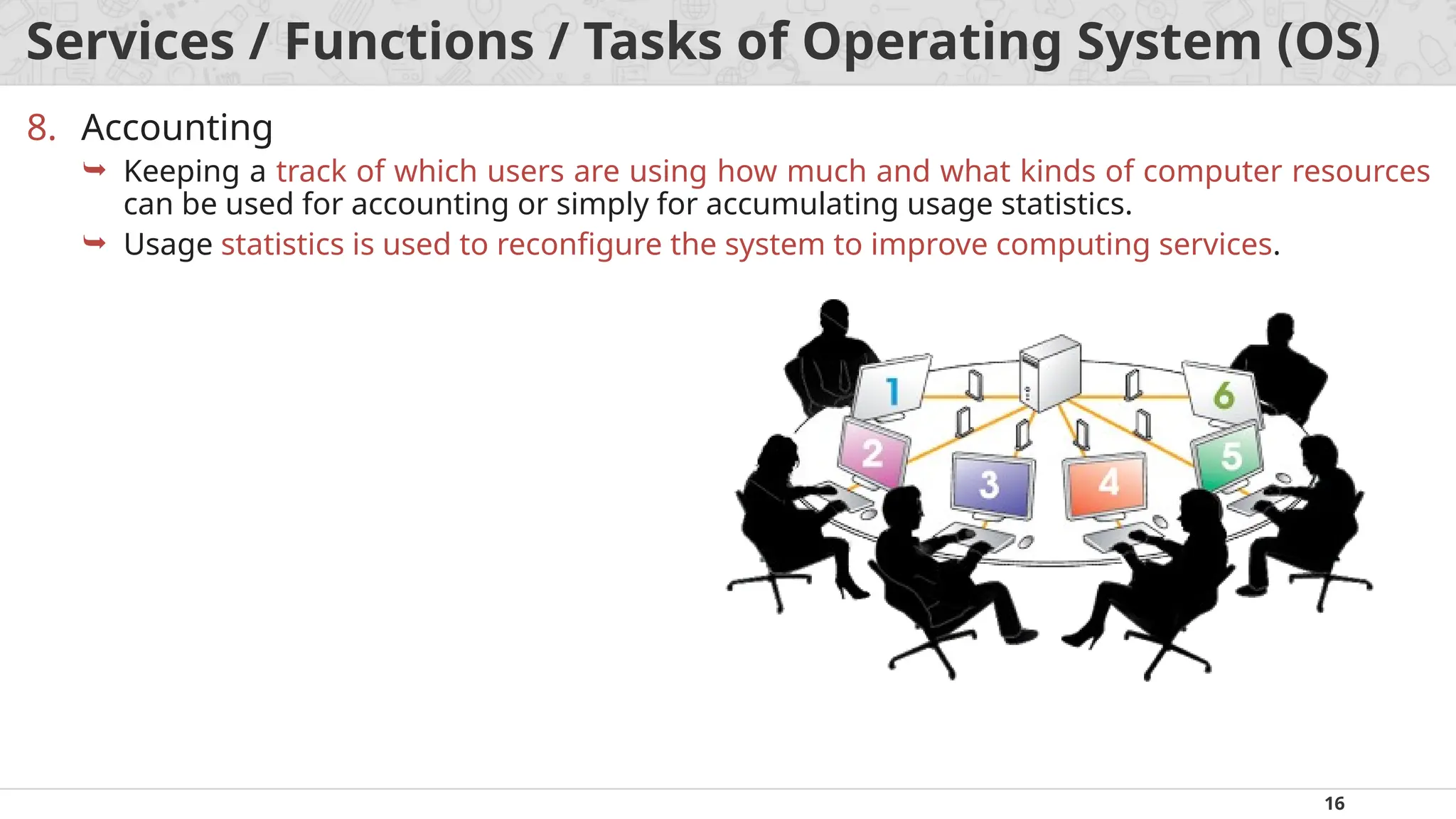 Services / Functions / Tasks of Operating System (OS)

8. Accounting

➥ Keeping a track of which users are using how much and what kinds of computer resources can be used for accounting or simply for accumulating usage statistics.

➥ Usage statistics is used to reconfigure the system to improve computing services.

1

2

3

4

5

6

16